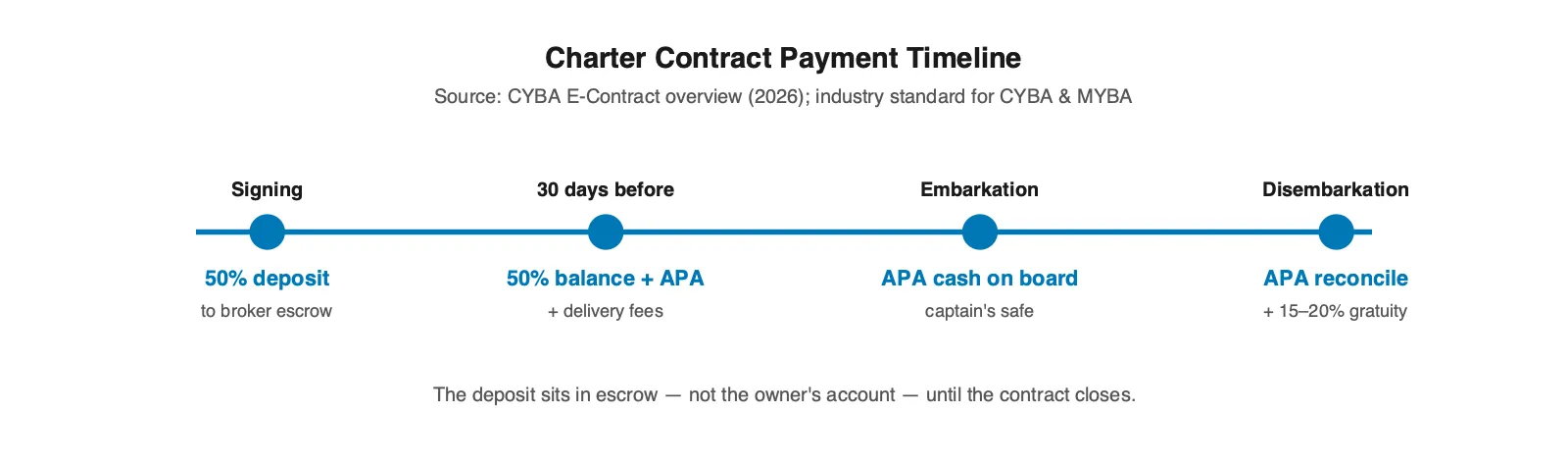 Charter Contract Payment Timeline

Source: CYBA E-Contract overview (2026); industry standard for CYBA & MYBA

Signing

50% deposit

to broker escrow

30 days before

50% balance + APA

+ delivery fees

Embarkation

APA cash on board

captain's safe

Disembarkation

APA reconcile

+ 15–20% gratuity

The deposit sits in escrow — not the owner's account — until the contract closes.